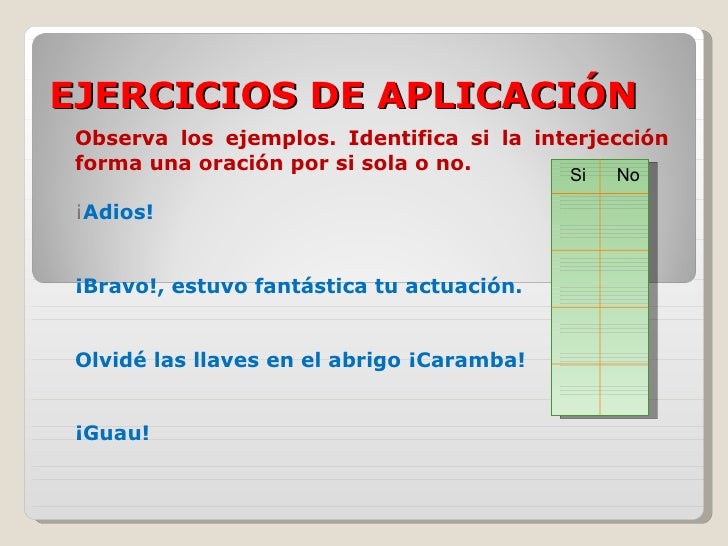 EJERCICIOS DE APLICACIÓN

Observa los ejemplos. Identifica si la interjección forma una oración por si sola o no.

| Si | No |
|---|---|
| | |
| | |
| | |
| | |

¡Adios!

¡Bravo!, estuvo fantástica tu actuación.

Olvidé las llaves en el abrigo ¡Caramba!

¡Guau!